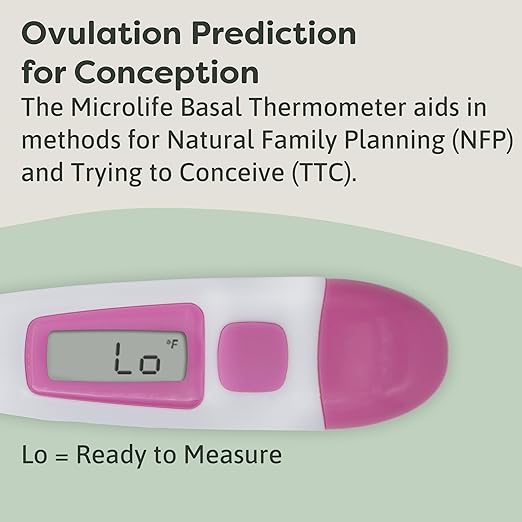 Ovulation Prediction for Conception

The Microlife Basal Thermometer aids in methods for Natural Family Planning (NFP) and Trying to Conceive (TTC).

Lo °F

Lo = Ready to Measure